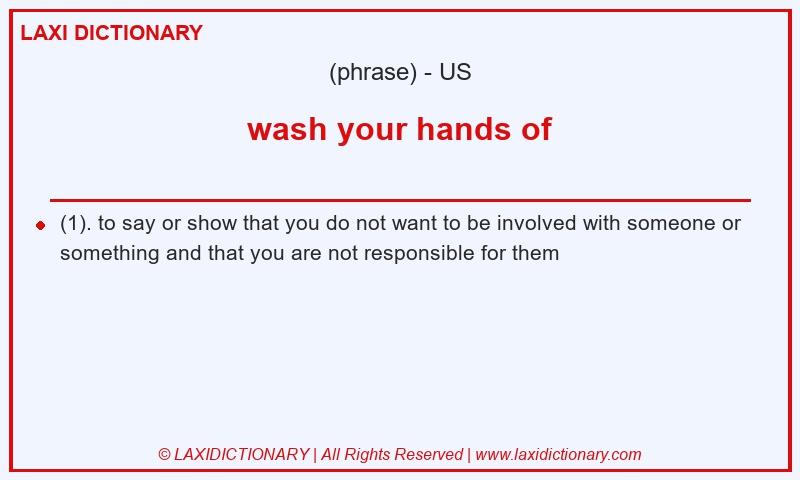 LAXI DICTIONARY

(phrase) - US

wash your hands of

(1). to say or show that you do not want to be involved with someone or something and that you are not responsible for them

© LAXIDICTIONARY | All Rights Reserved | www.laxidictionary.com